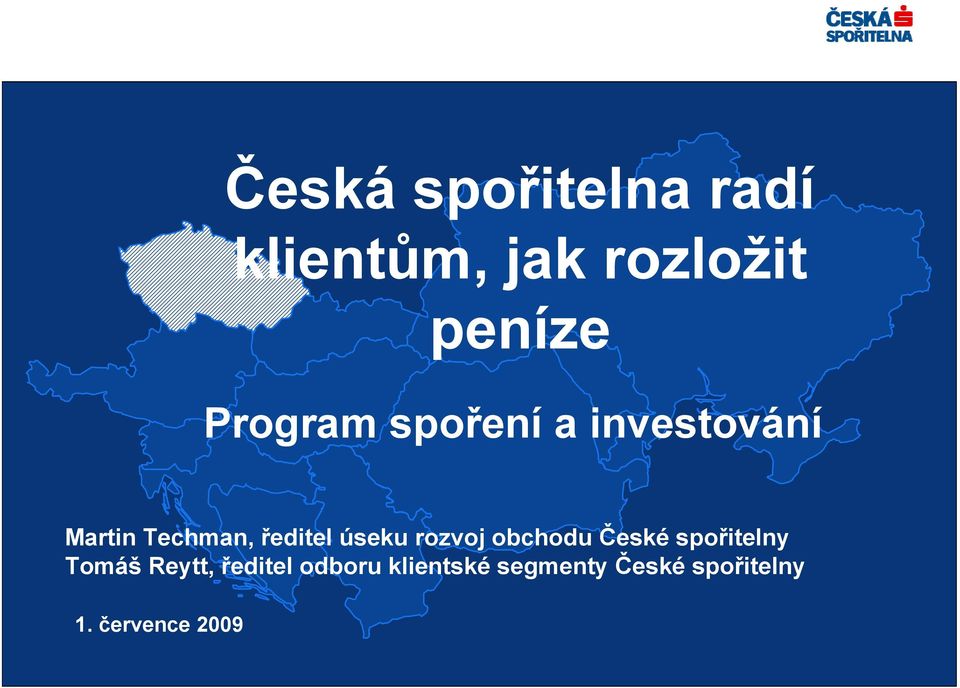 ČESKÁ SPOŘITELNA

Česká spořitelna radí klientům, jak rozložit peníze

Program spoření a investování

Martin Techman, ředitel úseku rozvoj obchodu České spořitelny
Tomáš Reytt, ředitel odboru klientské segmenty České spořitelny

1. července 2009